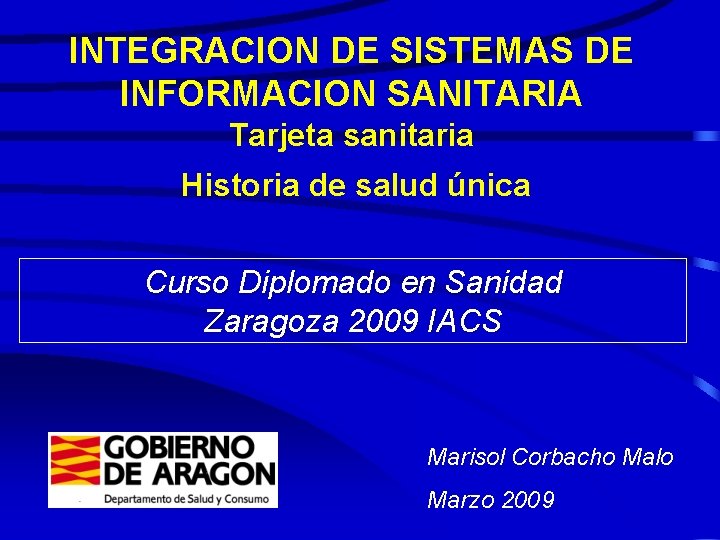 INTEGRACION DE SISTEMAS DE INFORMACION SANITARIA

Tarjeta sanitaria

Historia de salud única

Curso Diplomado en Sanidad
Zaragoza 2009 IACS

GOBIERNO DE ARAGON
Departamento de Salud y Consumo

Marisol Corbacho Malo

Marzo 2009